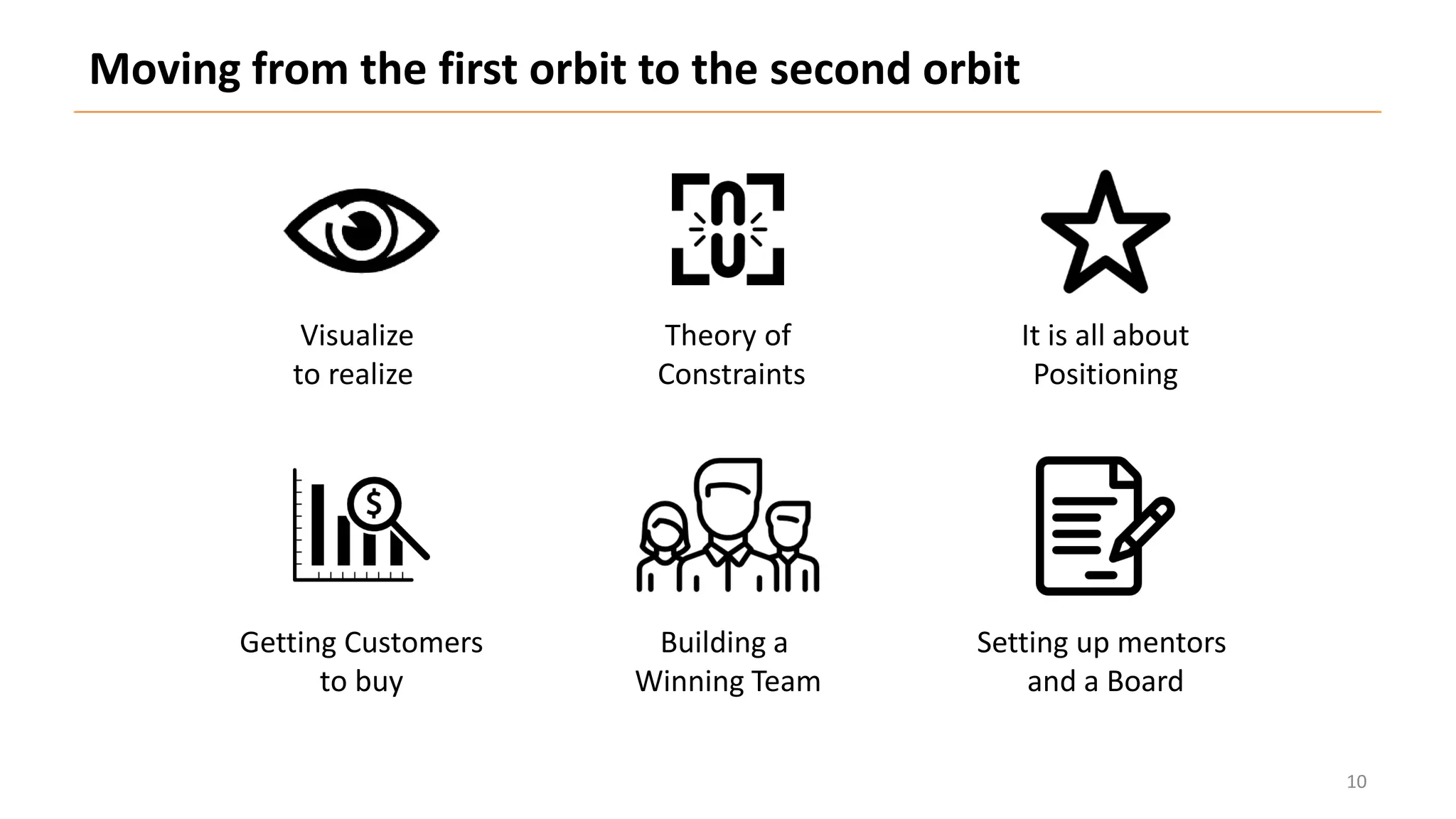 Moving from the first orbit to the second orbit

Visualize to realize

Theory of Constraints

It is all about Positioning

$

Getting Customers to buy

Building a Winning Team

Setting up mentors and a Board

10